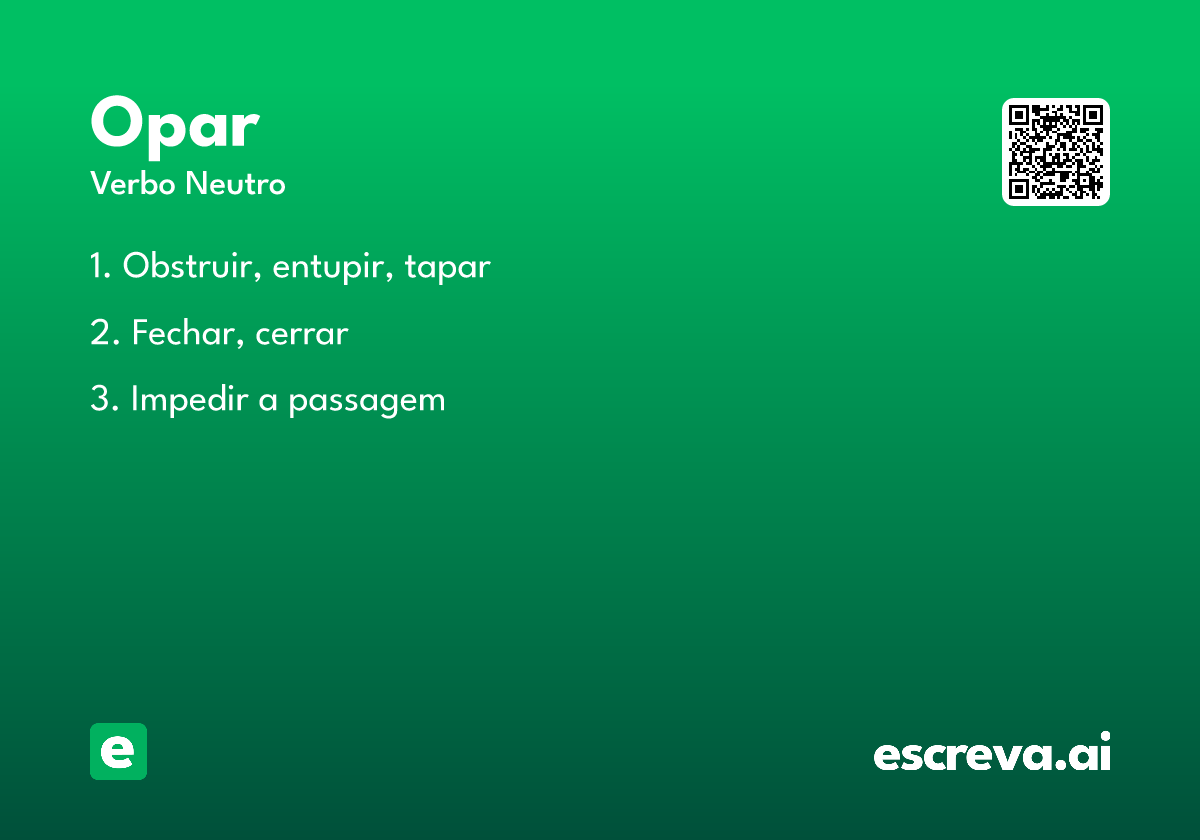 Opar
Verbo Neutro

1. Obstruir, entupir, tapar

2. Fechar, cerrar

3. Impedir a passagem

e

escreva.ai